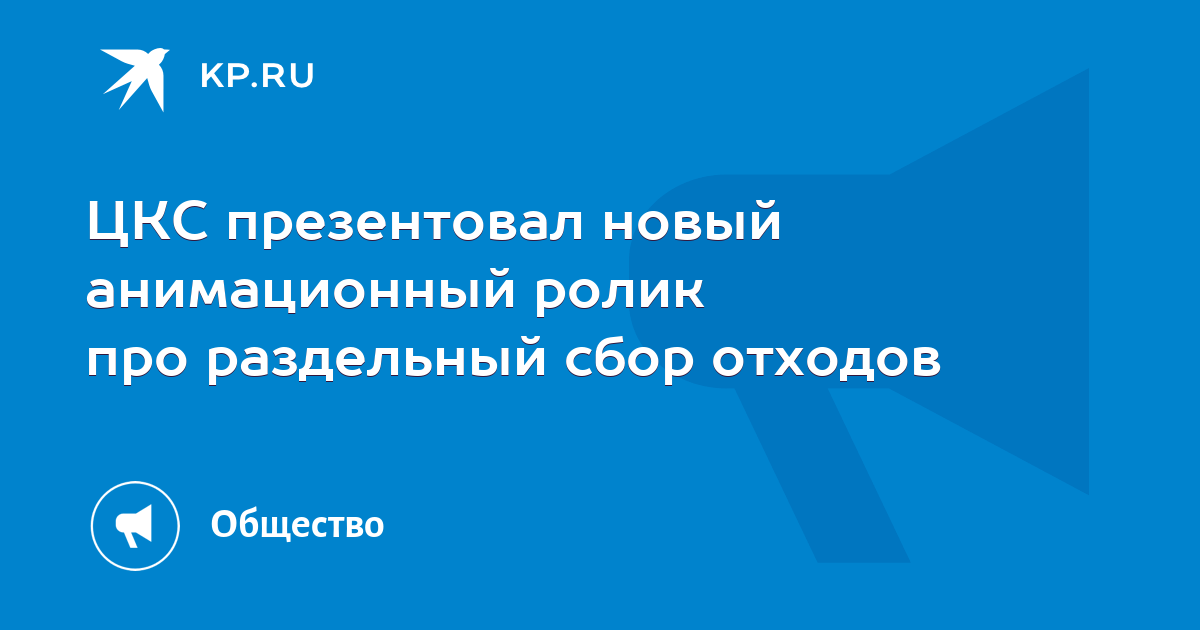 KP.RU

ЦКС презентовал новый анимационный ролик про раздельный сбор отходов

Общество